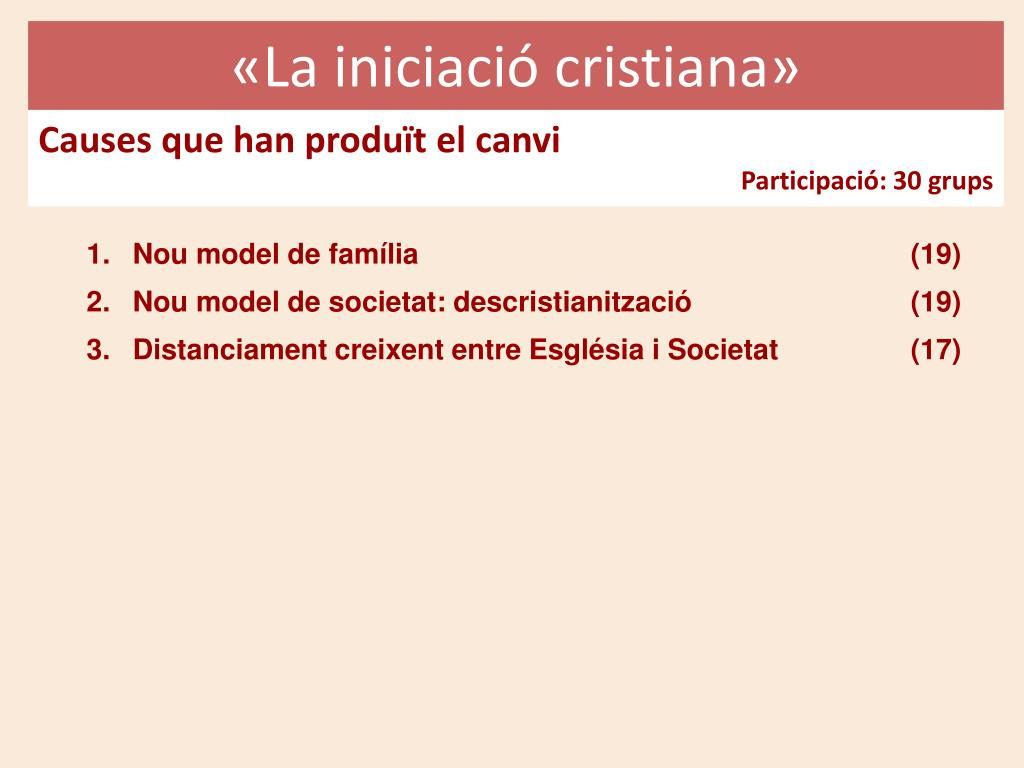 «La iniciació cristiana»

Causes que han produït el canvi

Participació: 30 grups

1. Nou model de família (19)
2. Nou model de societat: descristianització (19)
3. Distanciament creixent entre Església i Societat (17)